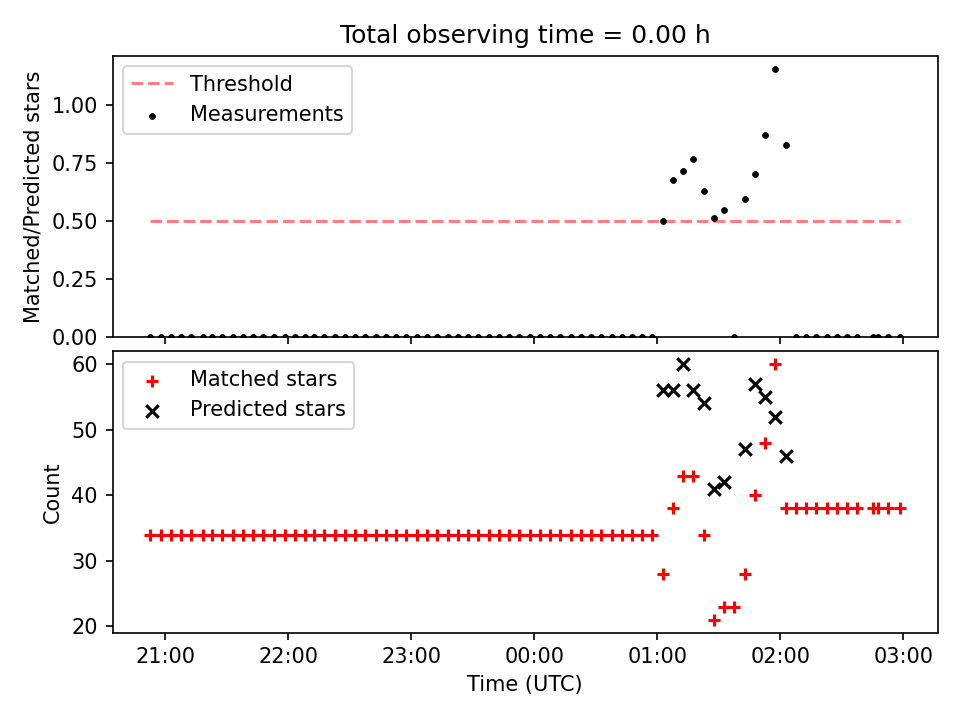 Total observing time = 0.00 h

Threshold
Measurements

Matched/Predicted stars

1.00
0.75
0.50
0.25
0.00

Matched stars
Predicted stars

Count

60
50
40
30
20

21:00
22:00
23:00
00:00
01:00
02:00
03:00

Time (UTC)